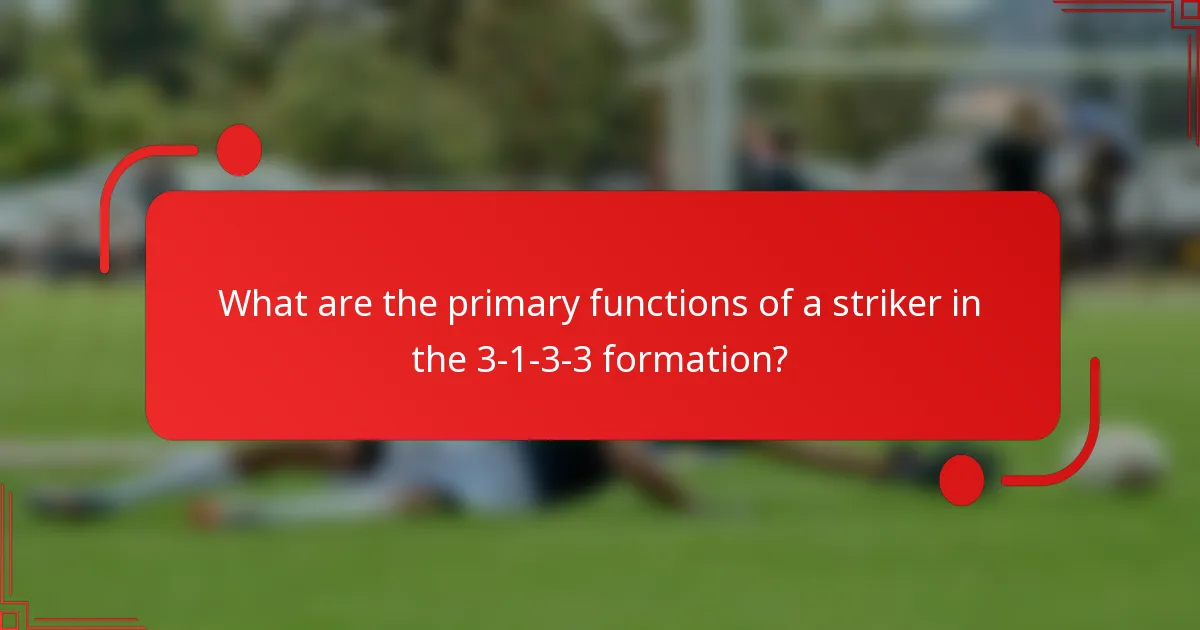 What are the primary functions of a striker in the 3-1-3-3 formation?